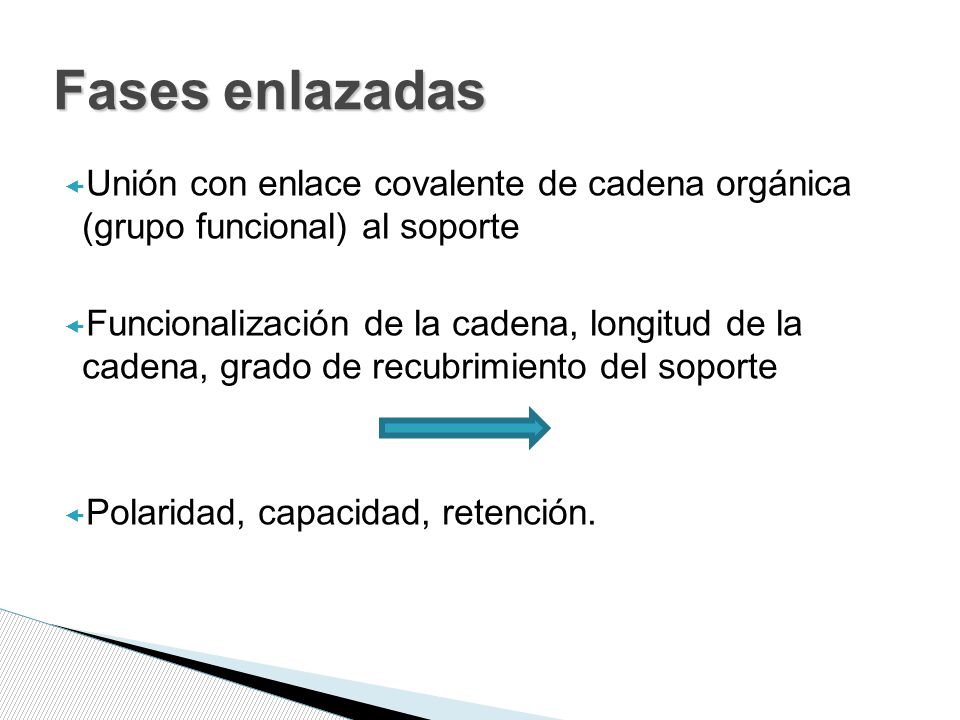 Fases enlazadas

Unión con enlace covalente de cadena orgánica (grupo funcional) al soporte

Funcionalización de la cadena, longitud de la cadena, grado de recubrimiento del soporte

Polaridad, capacidad, retención.